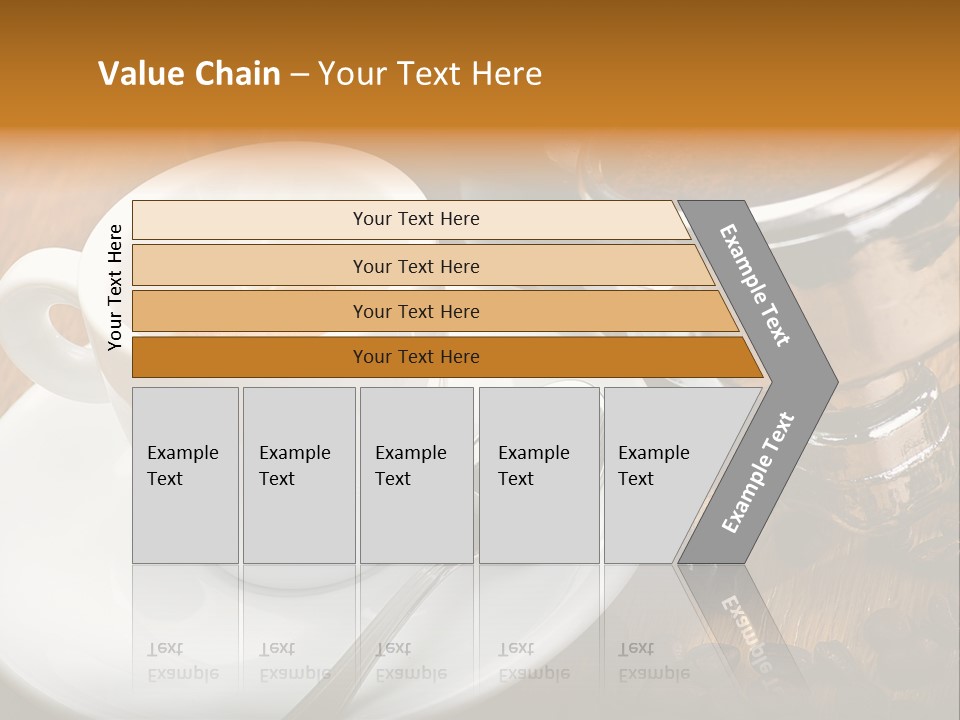 Value Chain – Your Text Here

Your Text Here

Your Text Here

Your Text Here

Your Text Here

Your Text Here

Example Text

Example Text

Example Text

Example Text

Example Text

Example Text

Example Text